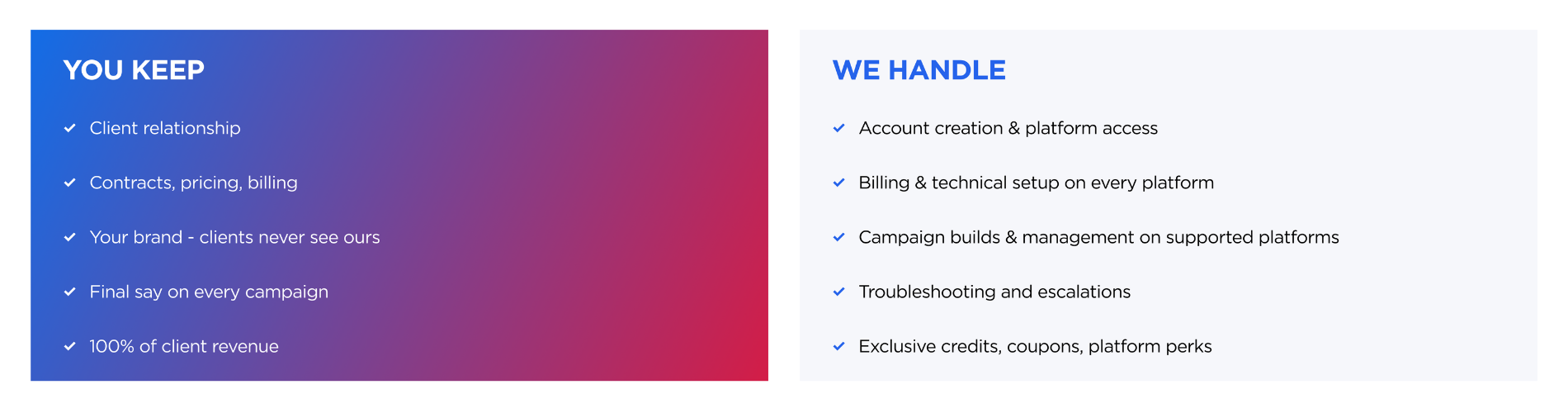 YOU KEEP

Client relationship

Contracts, pricing, billing

Your brand - clients never see ours

Final say on every campaign

100% of client revenue

WE HANDLE

Account creation & platform access

Billing & technical setup on every platform

Campaign builds & management on supported platforms

Troubleshooting and escalations

Exclusive credits, coupons, platform perks